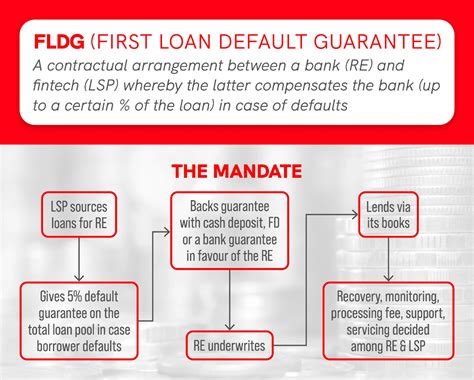 FLDG (FIRST LOAN DEFAULT GUARANTEE)
A contractual arrangement between a bank (RE) and fintech (LSP) whereby the latter compensates the bank (up to a certain % of the loan) in case of defaults

THE MANDATE

LSP sources loans for RE

Gives 5% default guarantee on the total loan pool in case borrower defaults

Backs guarantee with cash deposit, FD or a bank guarantee in favour of the RE

RE underwrites

Lends via its books

Recovery, monitoring, processing fee, support, servicing decided among RE & LSP